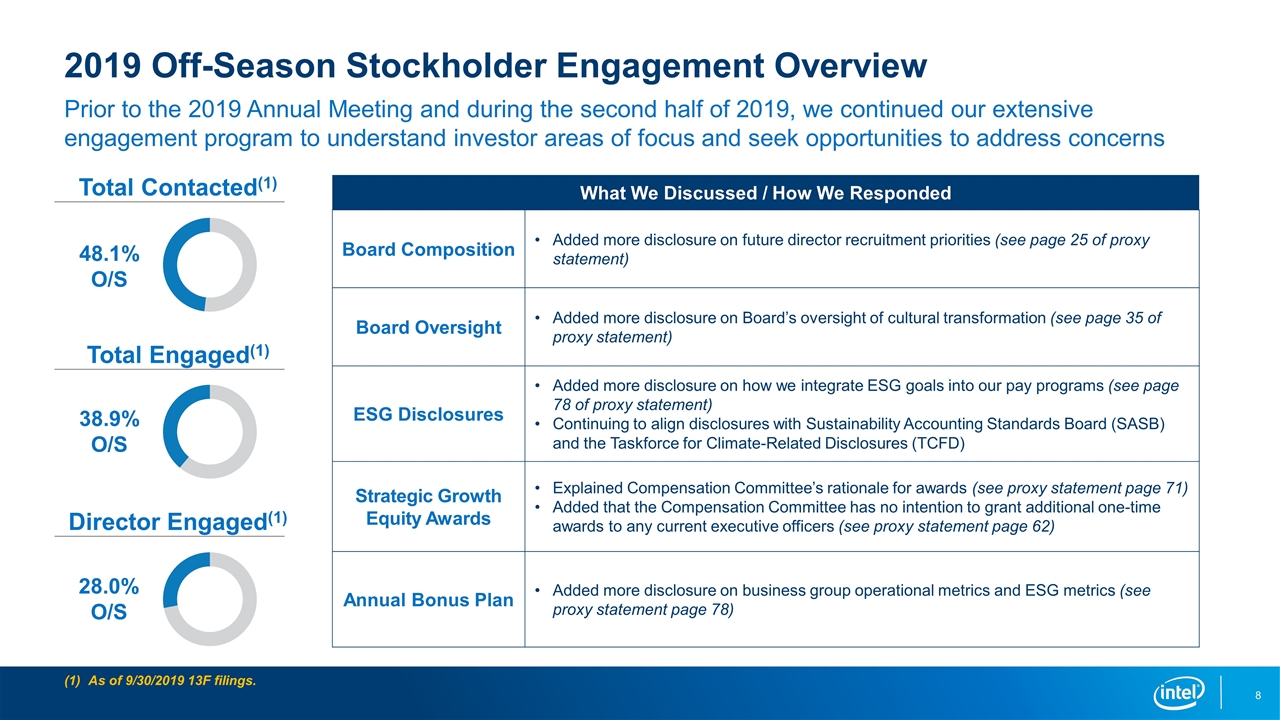 2019 Off-Season Stockholder Engagement Overview

Prior to the 2019 Annual Meeting and during the second half of 2019, we continued our extensive engagement program to understand investor areas of focus and seek opportunities to address concerns

Total Contacted$^{(1)}$

48.1% O/S

Total Engaged$^{(1)}$

38.9% O/S

Director Engaged$^{(1)}$

28.0% O/S

| What We Discussed / How We Responded | |
|---|---|
| Board Composition | • Added more disclosure on future director recruitment priorities (see page 25 of proxy statement) |
| Board Oversight | • Added more disclosure on Board's oversight of cultural transformation (see page 35 of proxy statement) |
| ESG Disclosures | • Added more disclosure on how we integrate ESG goals into our pay programs (see page 78 of proxy statement) • Continuing to align disclosures with Sustainability Accounting Standards Board (SASB) and the Taskforce for Climate-Related Disclosures (TCFD) |
| Strategic Growth Equity Awards | • Explained Compensation Committee's rationale for awards (see proxy statement page 71) • Added that the Compensation Committee has no intention to grant additional one-time awards to any current executive officers (see proxy statement page 62) |
| Annual Bonus Plan | • Added more disclosure on business group operational metrics and ESG metrics (see proxy statement page 78) |

(1) As of 9/30/2019 13F filings.

intel

8